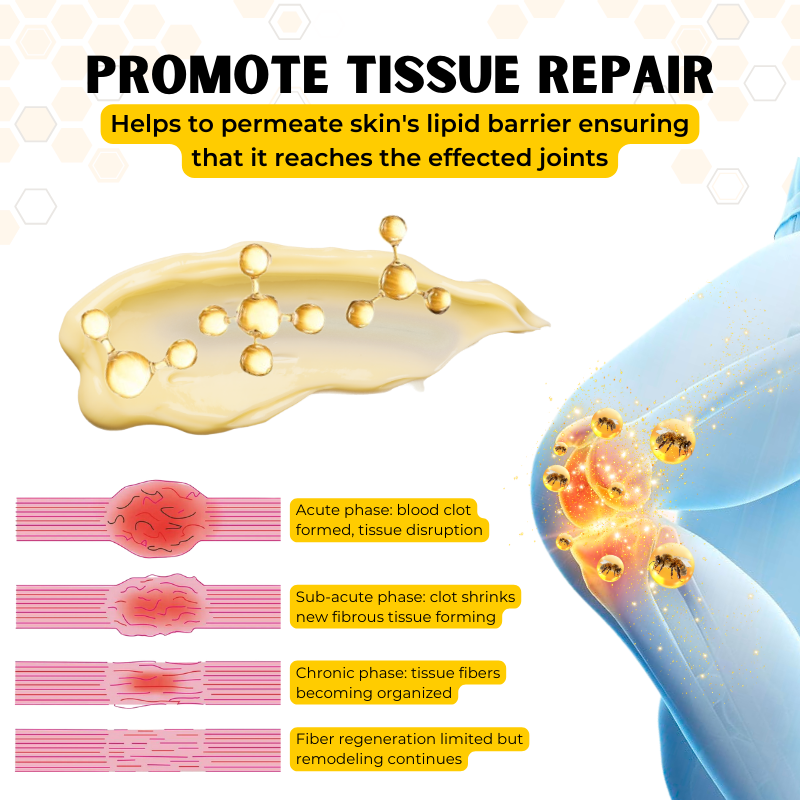 PROMOTE TISSUE REPAIR

Helps to permeate skin's lipid barrier ensuring that it reaches the effected joints

Acute phase: blood clot formed, tissue disruption

Sub-acute phase: clot shrinks new fibrous tissue forming

Chronic phase: tissue fibers becoming organized

Fiber regeneration limited but remodeling continues